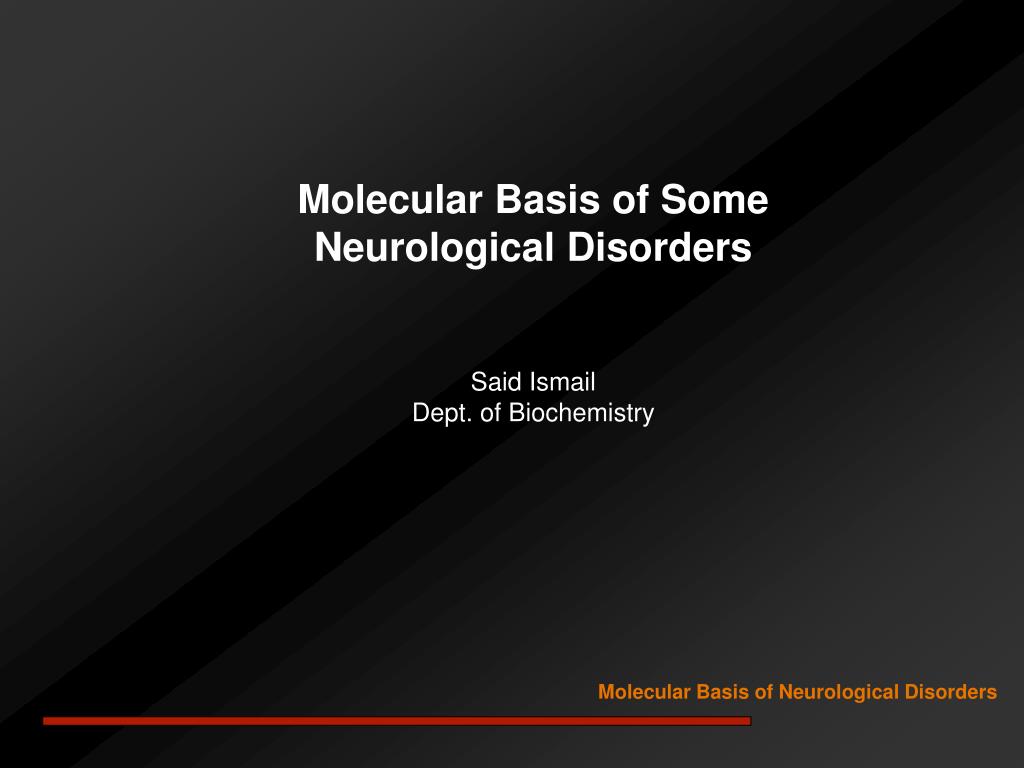 Molecular Basis of Some Neurological Disorders

Said Ismail
Dept. of Biochemistry

Molecular Basis of Neurological Disorders